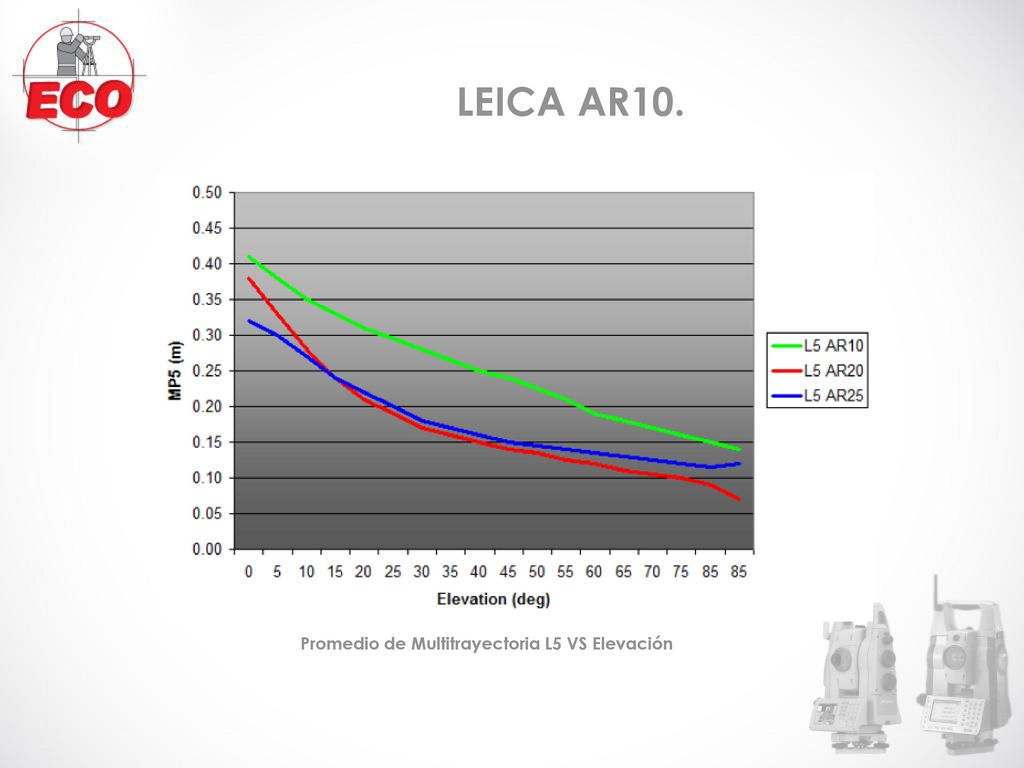 ECO

LEICA AR10.

0.50
0.45
0.40
0.35
0.30
0.25
0.20
0.15
0.10
0.05
0.00

MP5 (m)

0 5 10 15 20 25 30 35 40 45 50 55 60 65 70 75 85 85

Elevation (deg)

L5 AR10
L5 AR20
L5 AR25

Promedio de Multitrayectoria L5 VS Elevación